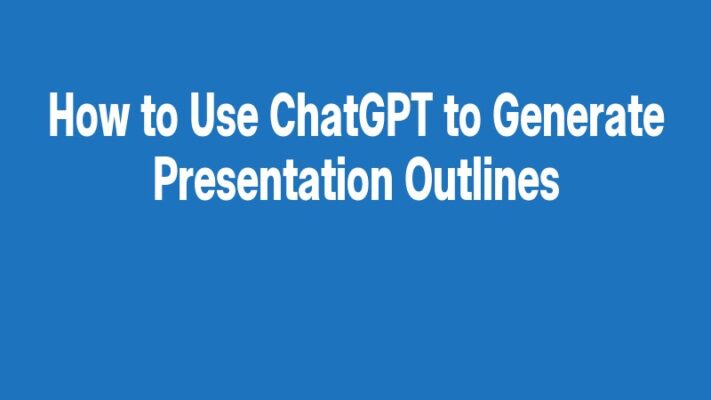 How to Use ChatGPT to Generate Presentation Outlines